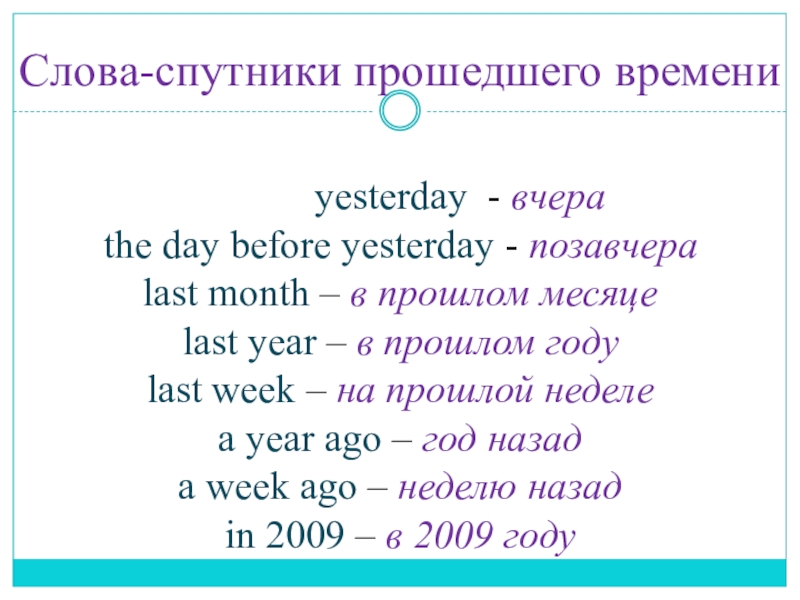 Слова-спутники прошедшего времени

yesterday - вчера
the day before yesterday - позавчера
last month – в прошлом месяце
last year – в прошлом году
last week – на прошлой неделе
a year ago – год назад
a week ago – неделю назад
in 2009 – в 2009 году